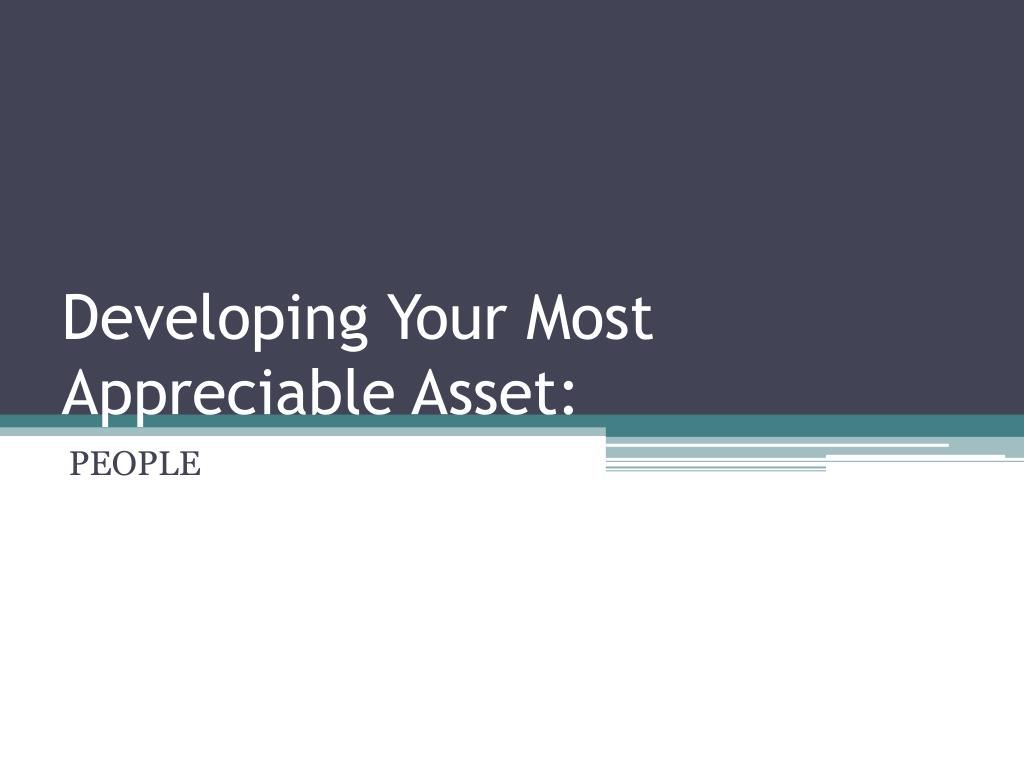 Developing Your Most Appreciable Asset:

PEOPLE